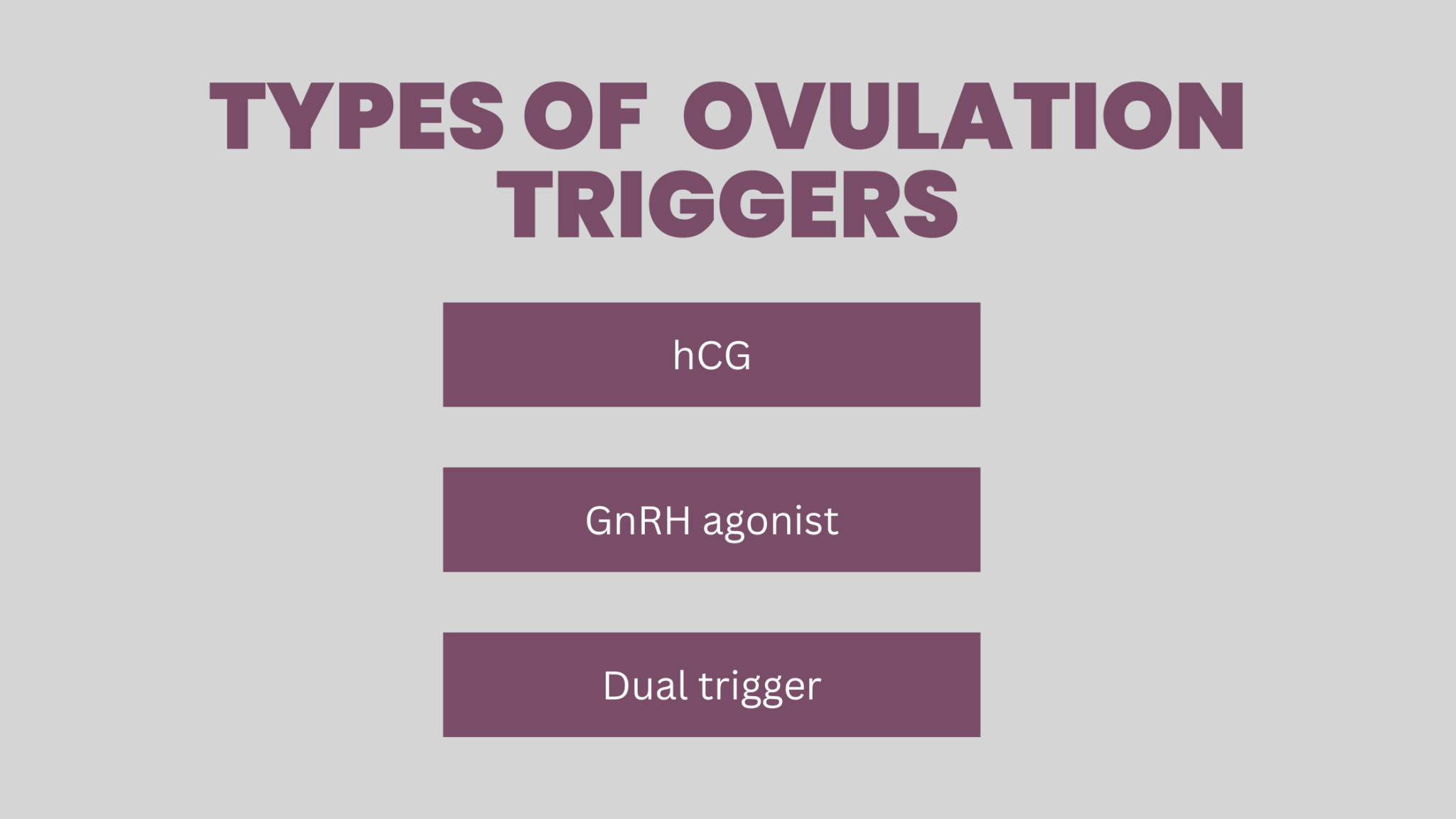 TYPES OF OVULATION TRIGGERS

hCG

GnRH agonist

Dual trigger